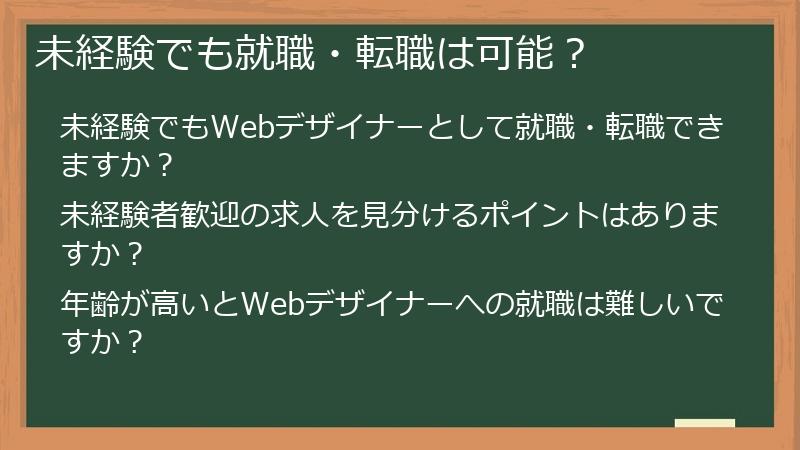 未経験でも就職・転職は可能？

未経験でもWebデザイナーとして就職・転職できますか？

未経験者歓迎の求人を見分けるポイントはありますか？

年齢が高いとWebデザイナーへの就職は難しいですか？